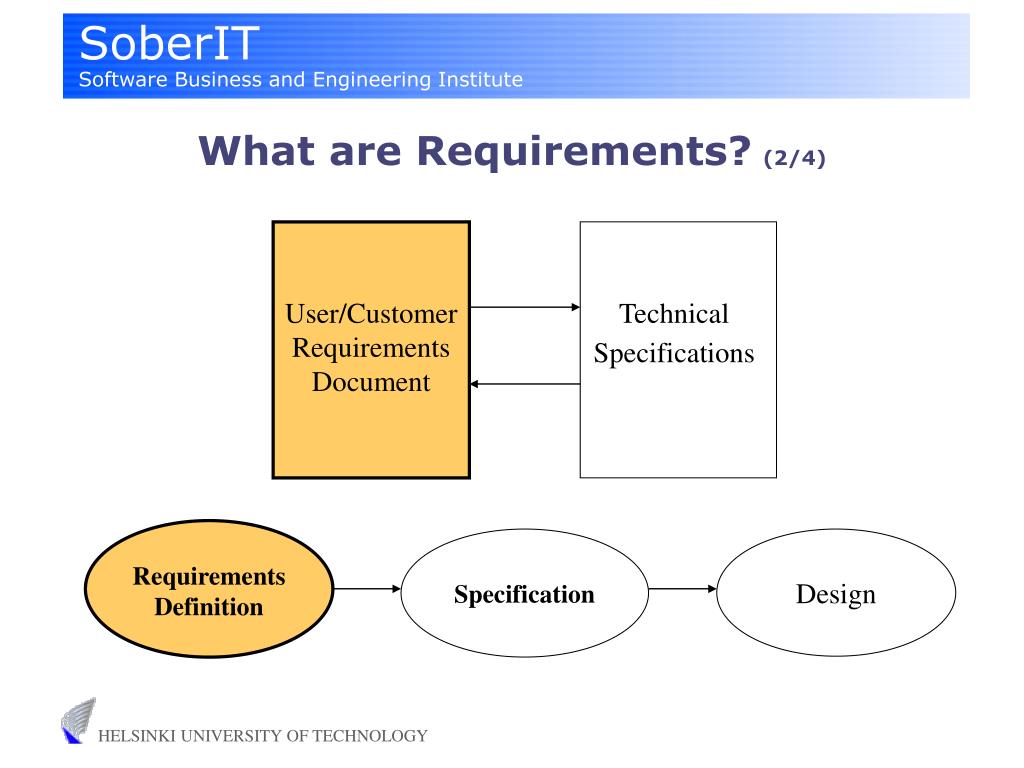 SoberIT
Software Business and Engineering Institute

What are Requirements? (2/4)

User/Customer Requirements Document

Technical Specifications

Requirements Definition

Specification

Design

HELSINKI UNIVERSITY OF TECHNOLOGY